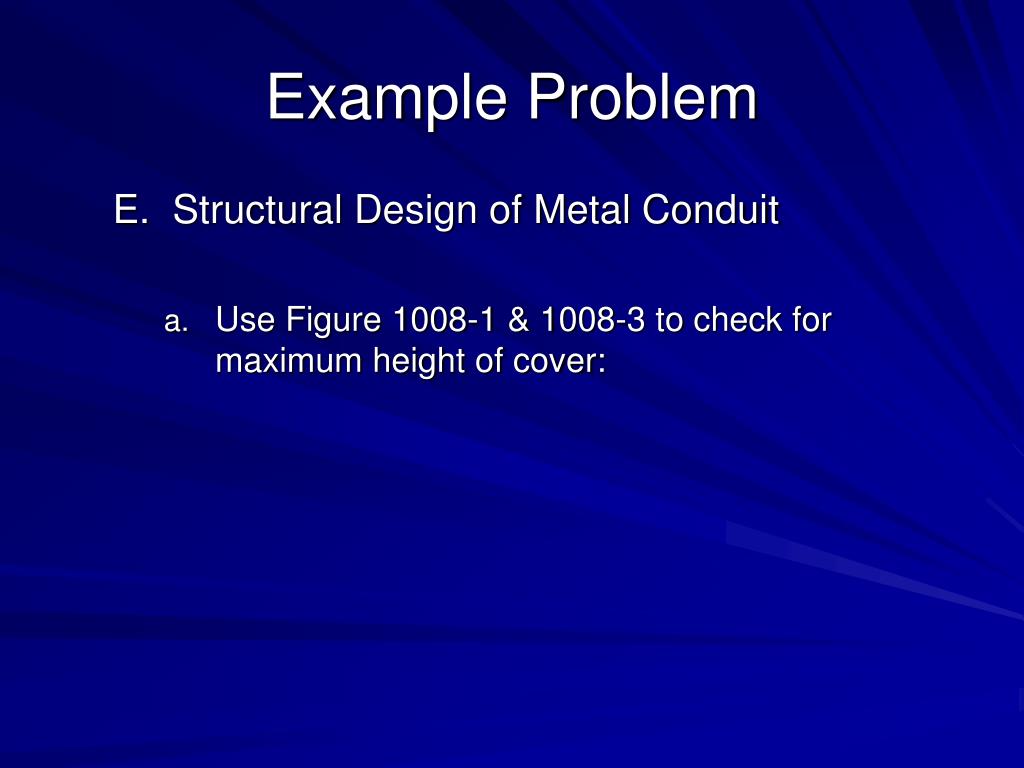 Example Problem

E. Structural Design of Metal Conduit

a. Use Figure 1008-1 & 1008-3 to check for maximum height of cover: